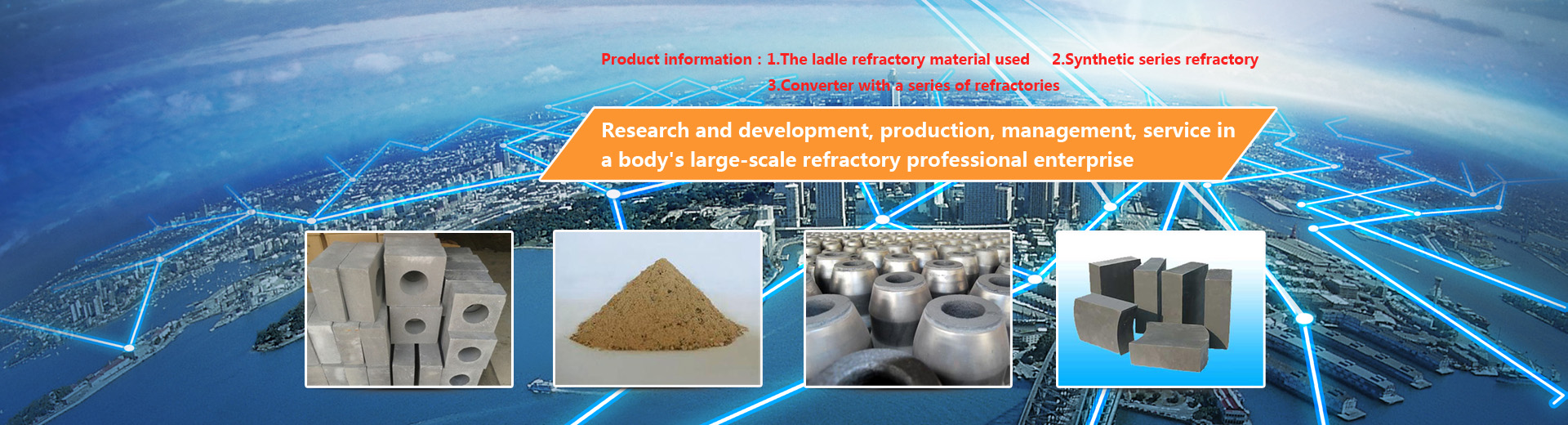 Product information : 1.The ladle refractory material used 2.Synthetic series refractory 3.Converter with a series of refractories

Research and development, production, management, service in a body's large-scale refractory professional enterprise